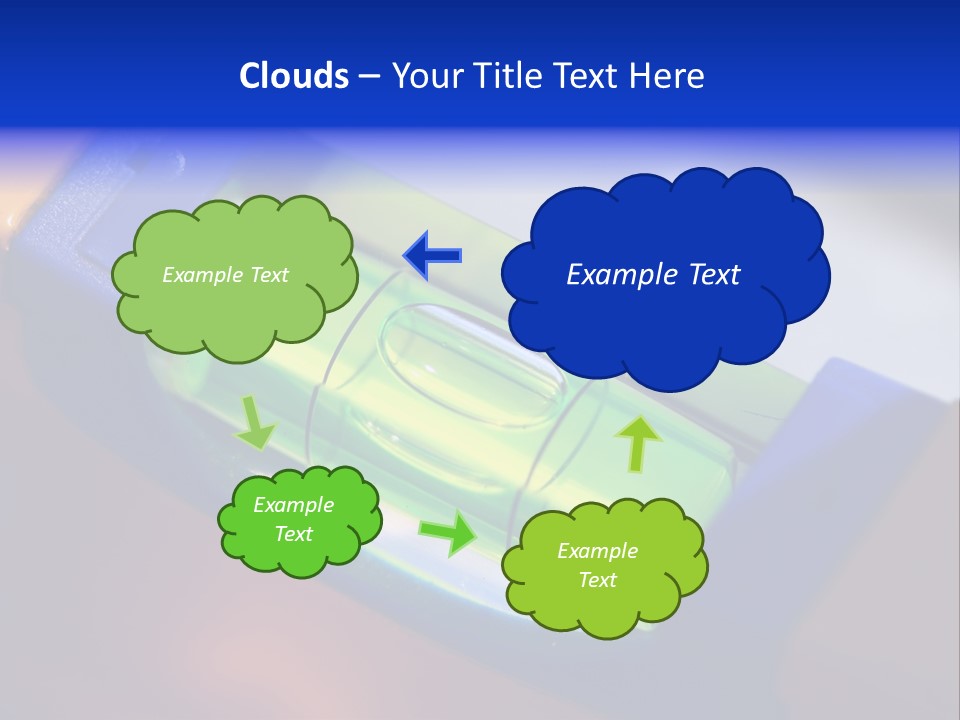 Clouds – Your Title Text Here

Example Text

Example Text

Example Text

Example Text